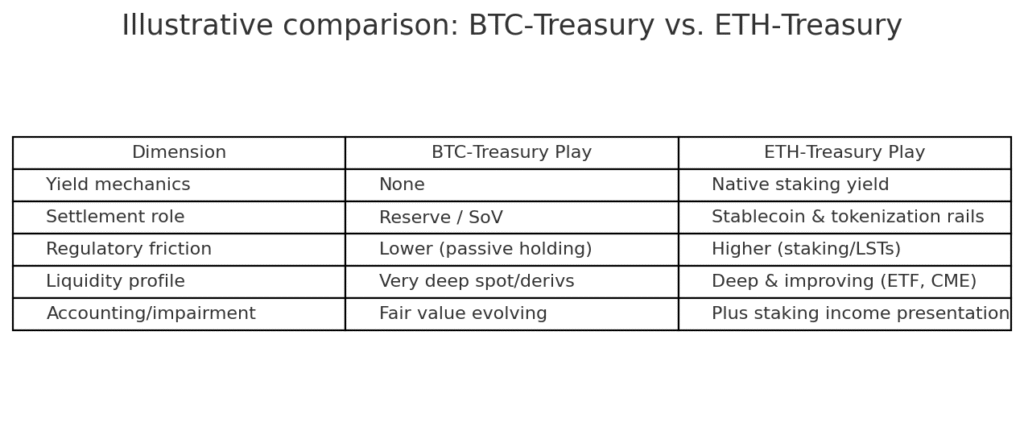 Illustrative comparison: BTC-Treasury vs. ETH-Treasury

| Dimension | BTC-Treasury Play | ETH-Treasury Play |
|---|---|---|
| Yield mechanics | None | Native staking yield |
| Settlement role | Reserve / SoV | Stablecoin & tokenization rails |
| Regulatory friction | Lower (passive holding) | Higher (staking/LSTs) |
| Liquidity profile | Very deep spot/derivs | Deep & improving (ETF, CME) |
| Accounting/impairment | Fair value evolving | Plus staking income presentation |